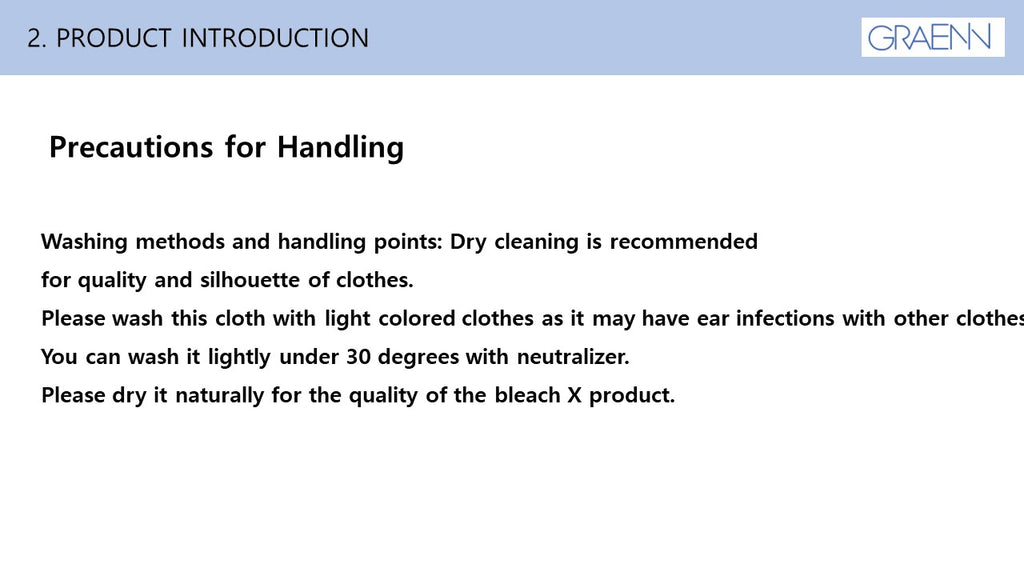 2. PRODUCT INTRODUCTION

GRAENN

Precautions for Handling

Washing methods and handling points: Dry cleaning is recommended for quality and silhouette of clothes.
Please wash this cloth with light colored clothes as it may have ear infections with other clothes
You can wash it lightly under 30 degrees with neutralizer.
Please dry it naturally for the quality of the bleach X product.